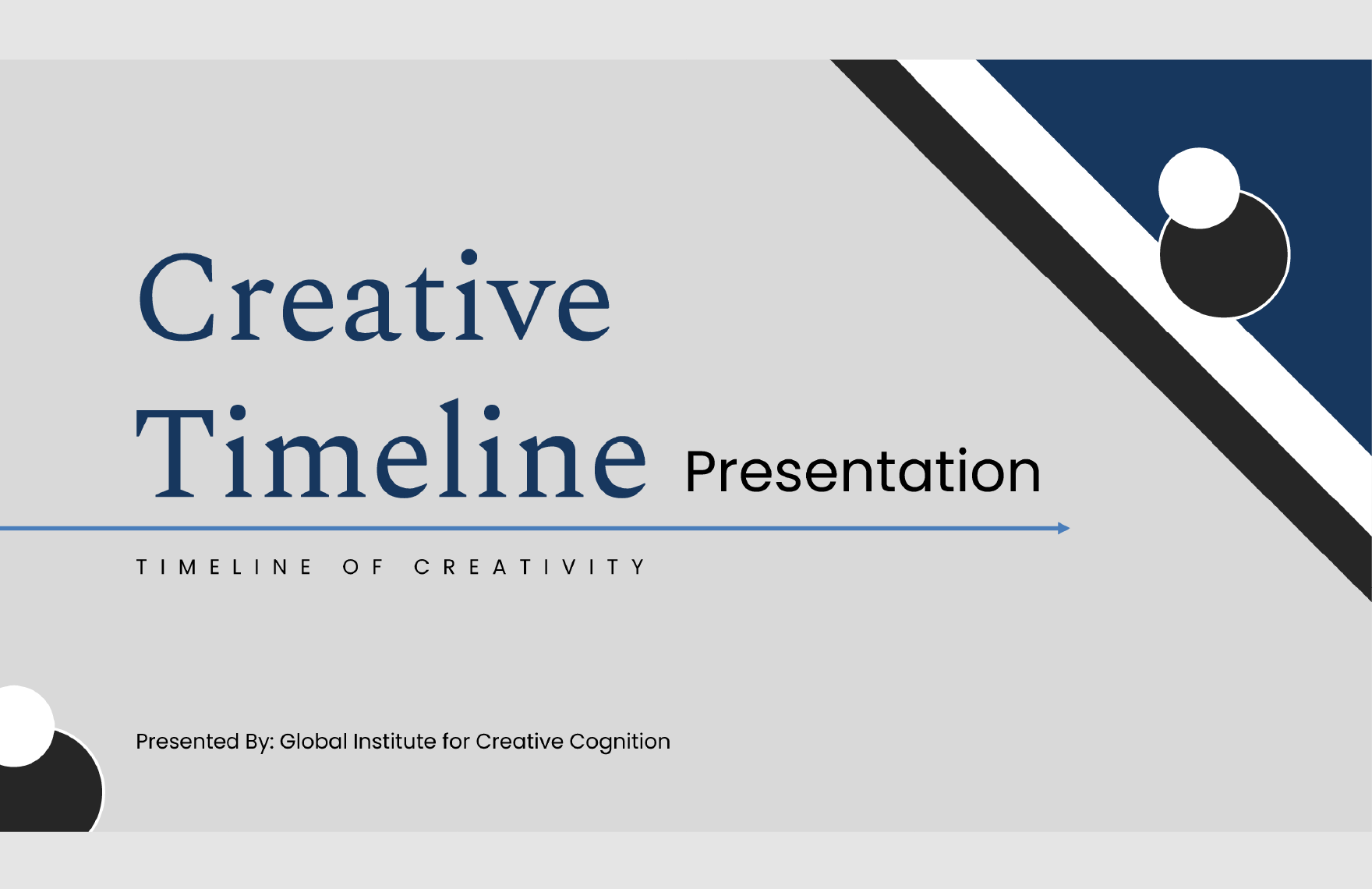 Creative

Timeline Presentation

TIMELINE OF CREATIVITY

Presented By: Global Institute for Creative Cognition